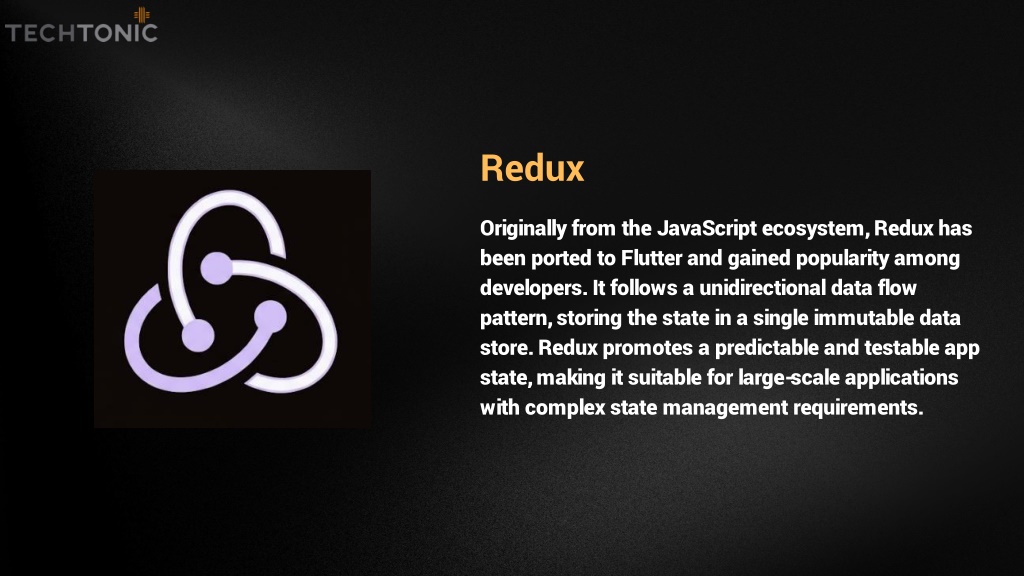 TECHTONIC

Redux

Originally from the JavaScript ecosystem, Redux has been ported to Flutter and gained popularity among developers. It follows a unidirectional data flow pattern, storing the state in a single immutable data store. Redux promotes a predictable and testable app state, making it suitable for large-scale applications with complex state management requirements.